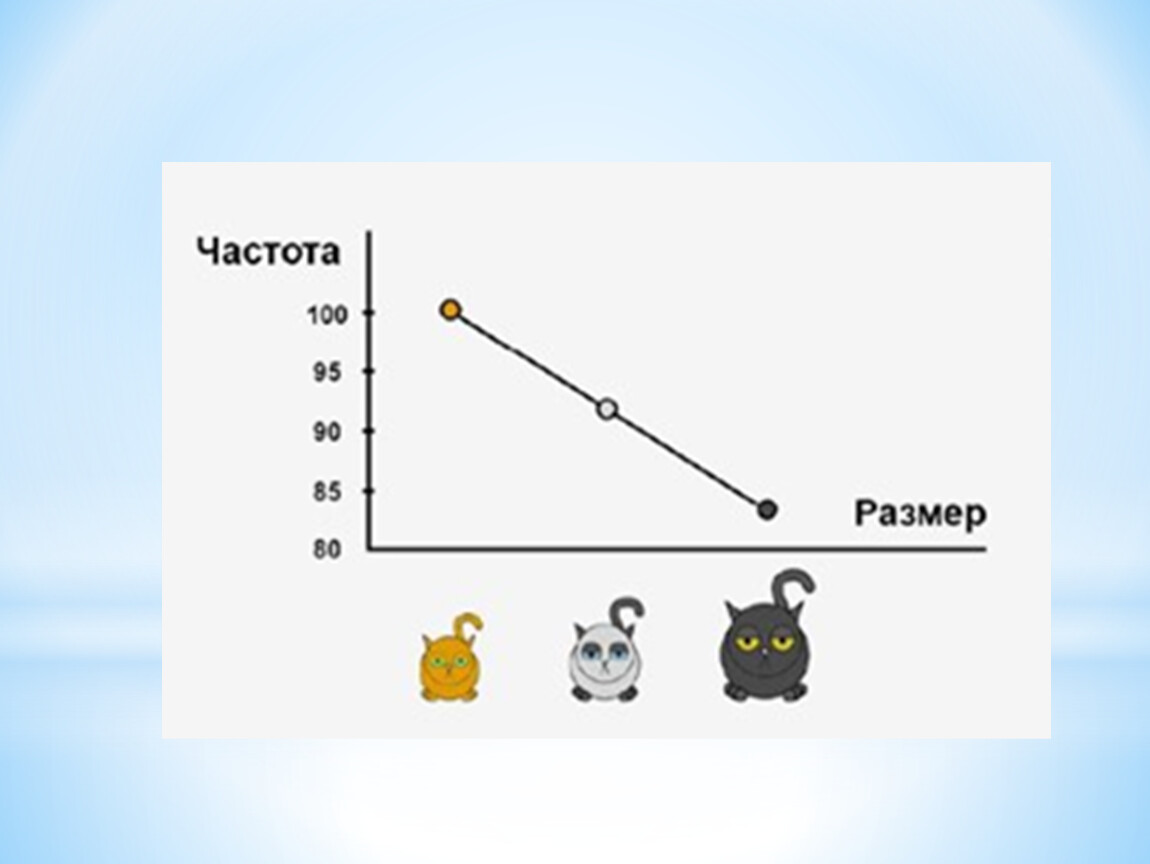 Частота

100
95
90
85
80

Размер